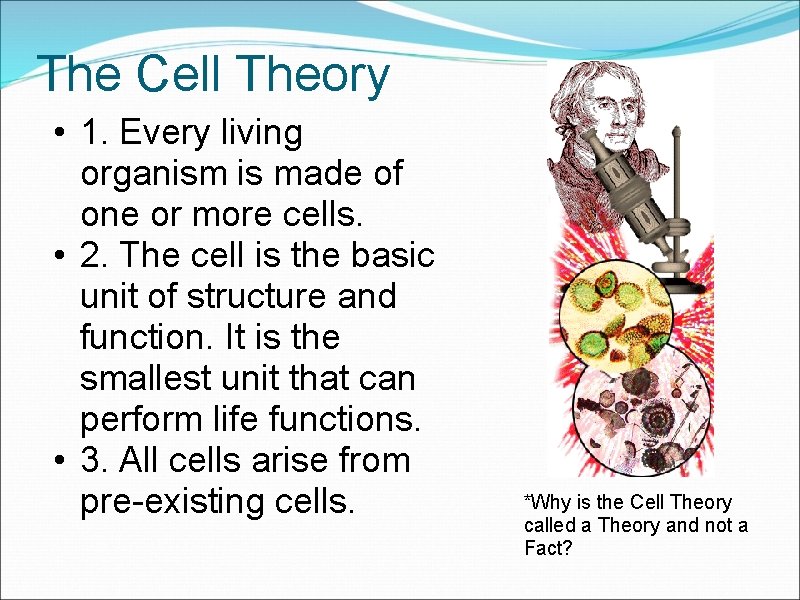 The Cell Theory

• 1. Every living organism is made of one or more cells.
• 2. The cell is the basic unit of structure and function. It is the smallest unit that can perform life functions.
• 3. All cells arise from pre-existing cells.

*Why is the Cell Theory called a Theory and not a Fact?